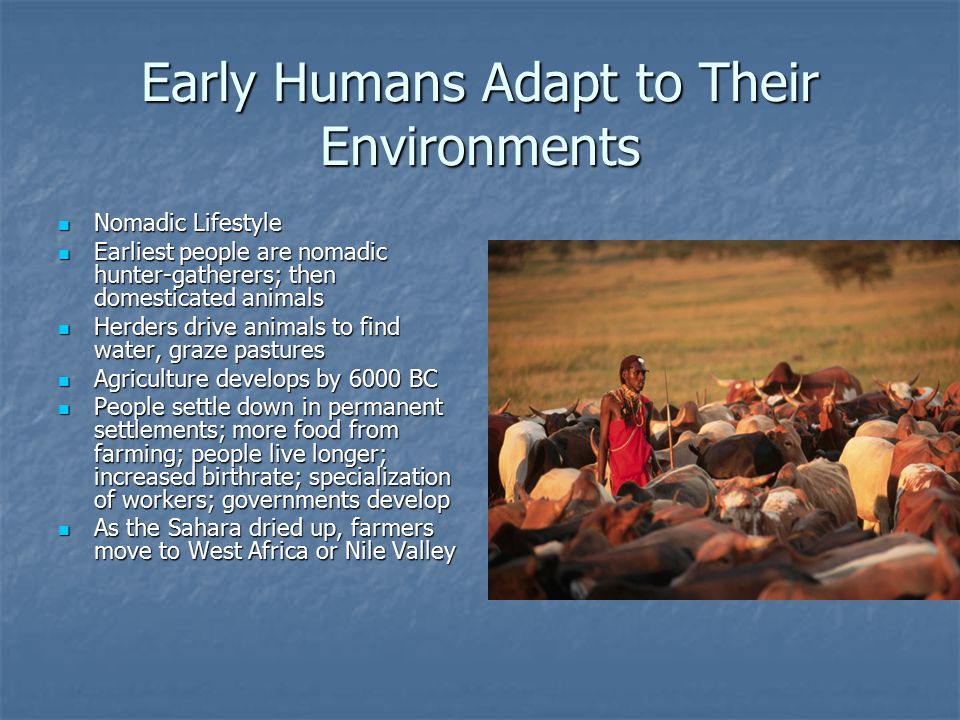 Early Humans Adapt to Their Environments

- Nomadic Lifestyle
- Earliest people are nomadic hunter-gatherers; then domesticated animals
- Herders drive animals to find water, graze pastures
- Agriculture develops by 6000 BC
- People settle down in permanent settlements; more food from farming; people live longer; increased birthrate; specialization of workers; governments develop
- As the Sahara dried up, farmers move to West Africa or Nile Valley